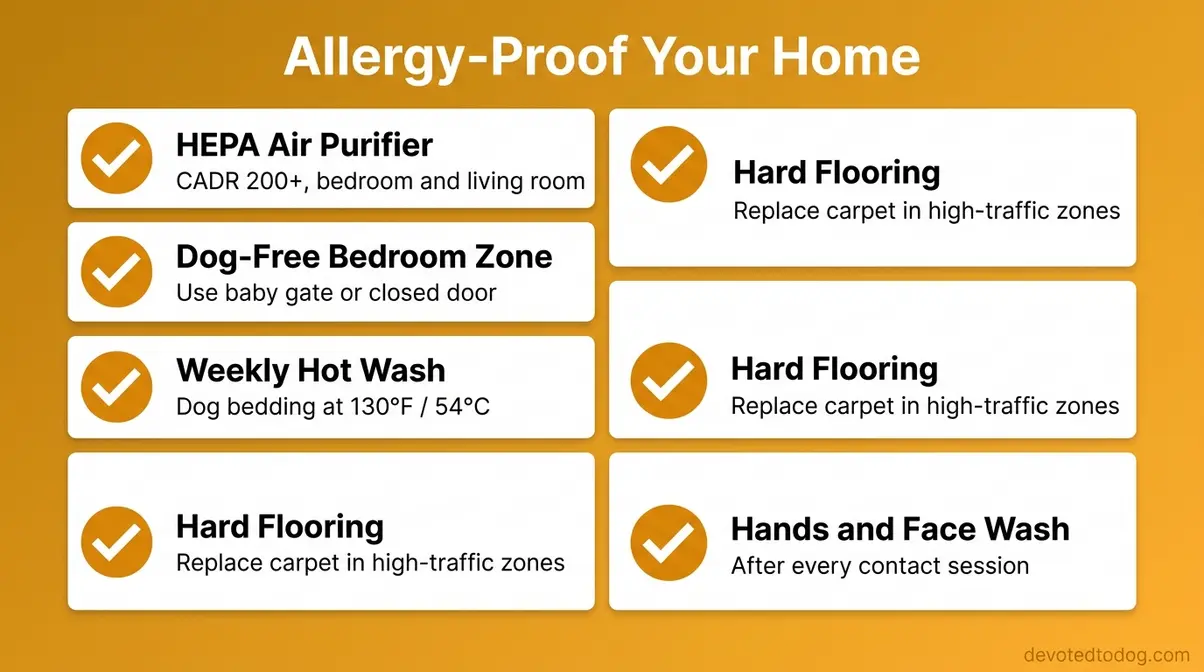 Allergy-Proof Your Home

HEPA Air Purifier
CADR 200+, bedroom and living room

Dog-Free Bedroom Zone
Use baby gate or closed door

Weekly Hot Wash
Dog bedding at 130°F / 54°C

Hard Flooring
Replace carpet in high-traffic zones

Hard Flooring
Replace carpet in high-traffic zones

Hard Flooring
Replace carpet in high-traffic zones

Hands and Face Wash
After every contact session

devotedtodog.com